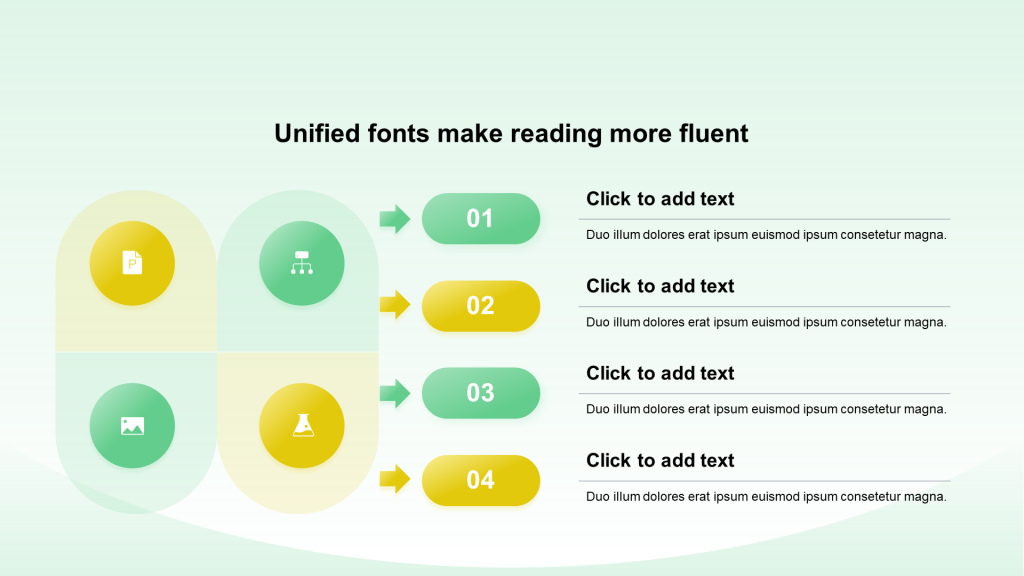 Unified fonts make reading more fluent

P

01

Click to add text

Duo illum dolores erat ipsum euismod ipsum consetetur magna.

02

Click to add text

Duo illum dolores erat ipsum euismod ipsum consetetur magna.

03

Click to add text

Duo illum dolores erat ipsum euismod ipsum consetetur magna.

04

Click to add text

Duo illum dolores erat ipsum euismod ipsum consetetur magna.